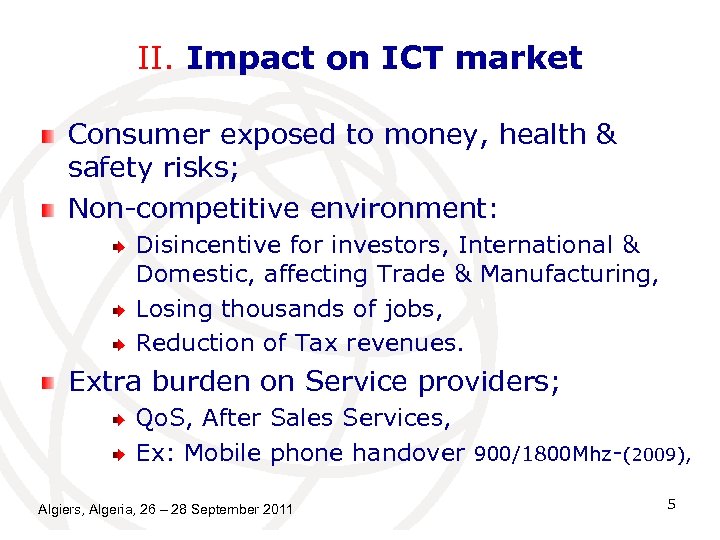 II. Impact on ICT market

Consumer exposed to money, health & safety risks;

Non-competitive environment:

Disincentive for investors, International & Domestic, affecting Trade & Manufacturing,

Losing thousands of jobs,

Reduction of Tax revenues.

Extra burden on Service providers;

QoS, After Sales Services,

Ex: Mobile phone handover 900/1800Mhz-(2009),

Algiers, Algeria, 26 – 28 September 2011

5